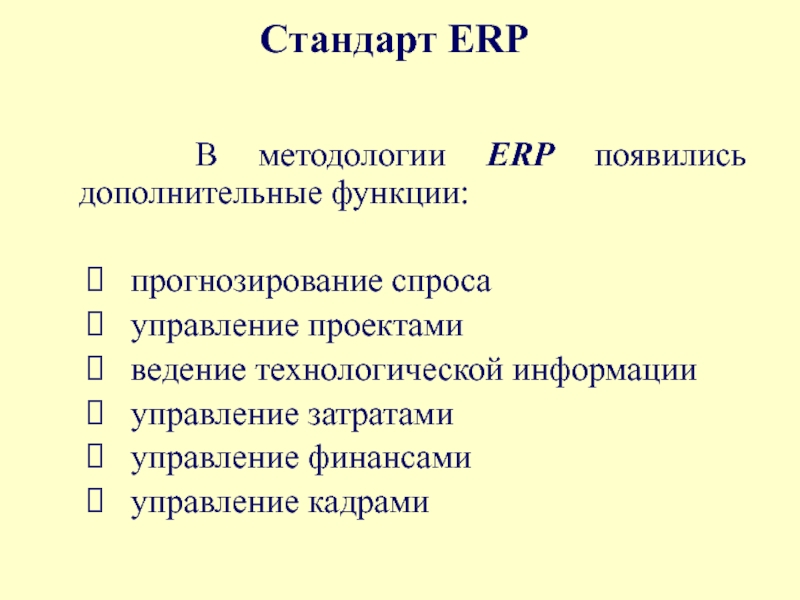 Стандарт ERP

В методологии ERP появились дополнительные функции:

- прогнозирование спроса
- управление проектами
- ведение технологической информации
- управление затратами
- управление финансами
- управление кадрами